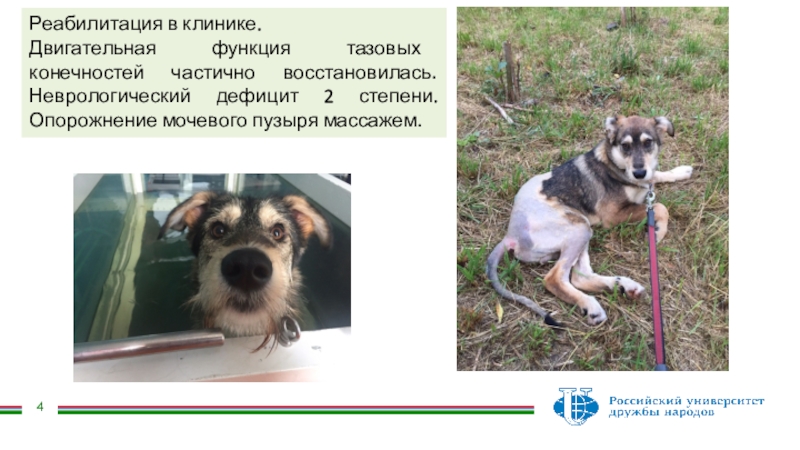 Реабилитация в клинике.
Двигательная функция тазовых конечностей частично восстановилась. Неврологический дефицит 2 степени. Опорожнение мочевого пузыря массажем.

4

Российский университет дружбы народов